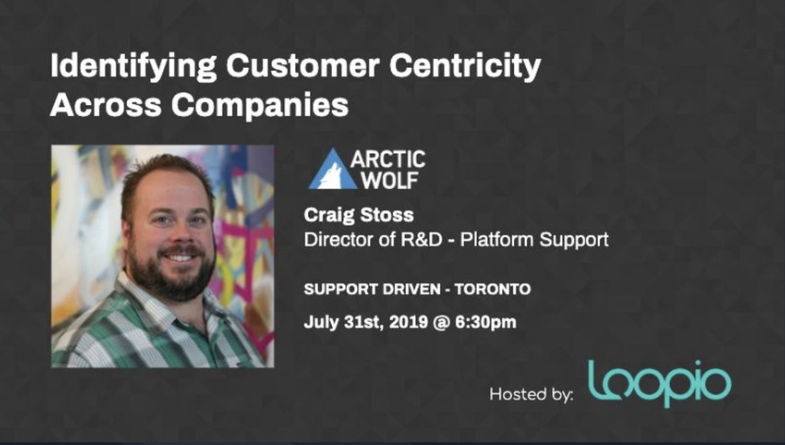 Identifying Customer Centricity Across Companies

ARCTIC WOLF

Craig Stoss
Director of R&D - Platform Support

SUPPORT DRIVEN - TORONTO

July 31st, 2019 @ 6:30pm

Hosted by: loopio